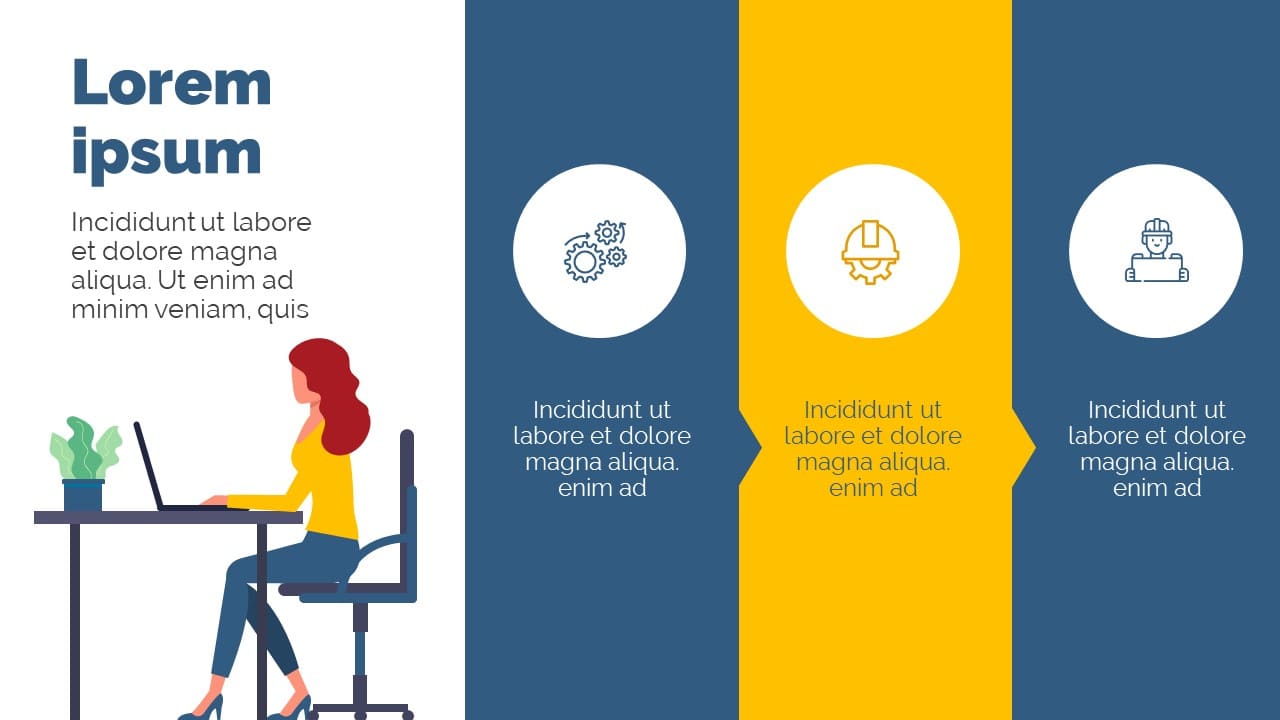 Lorem ipsum

Incididunt ut labore et dolore magna aliqua. Ut enim ad minim veniam, quis

Incididunt ut labore et dolore magna aliqua. enim ad

Incididunt ut labore et dolore magna aliqua. enim ad

Incididunt ut labore et dolore magna aliqua. enim ad